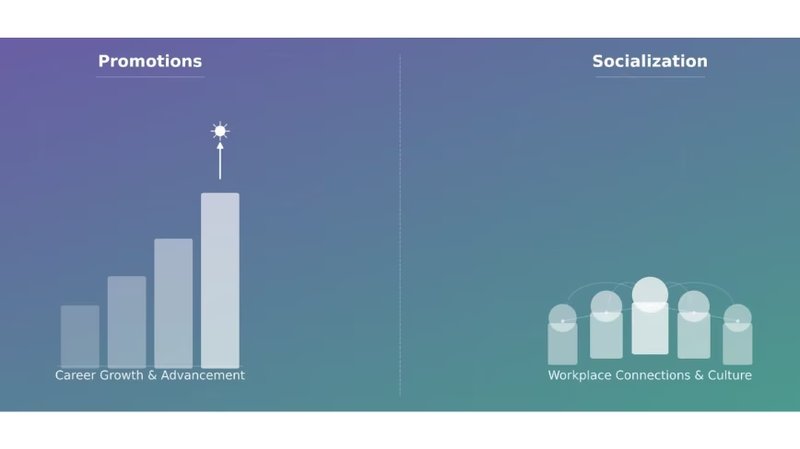 Promotions

Career Growth & Advancement

Socialization

Workplace Connections & Culture